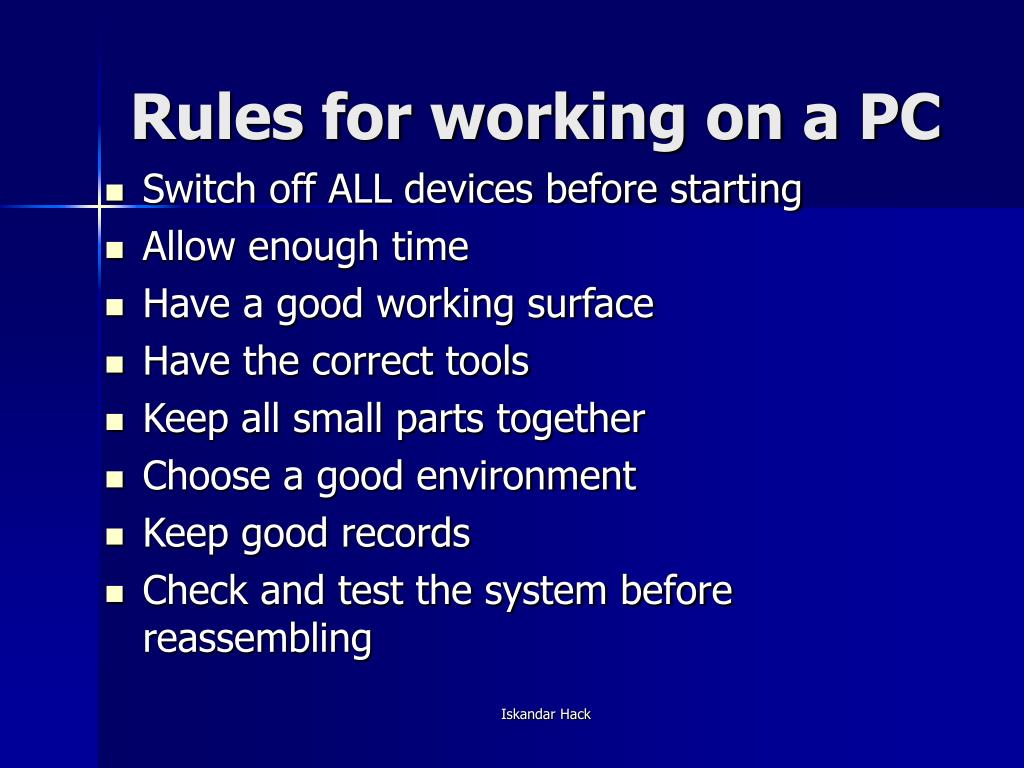 Rules for working on a PC

- Switch off ALL devices before starting
- Allow enough time
- Have a good working surface
- Have the correct tools
- Keep all small parts together
- Choose a good environment
- Keep good records
- Check and test the system before reassembling

Iskandar Hack